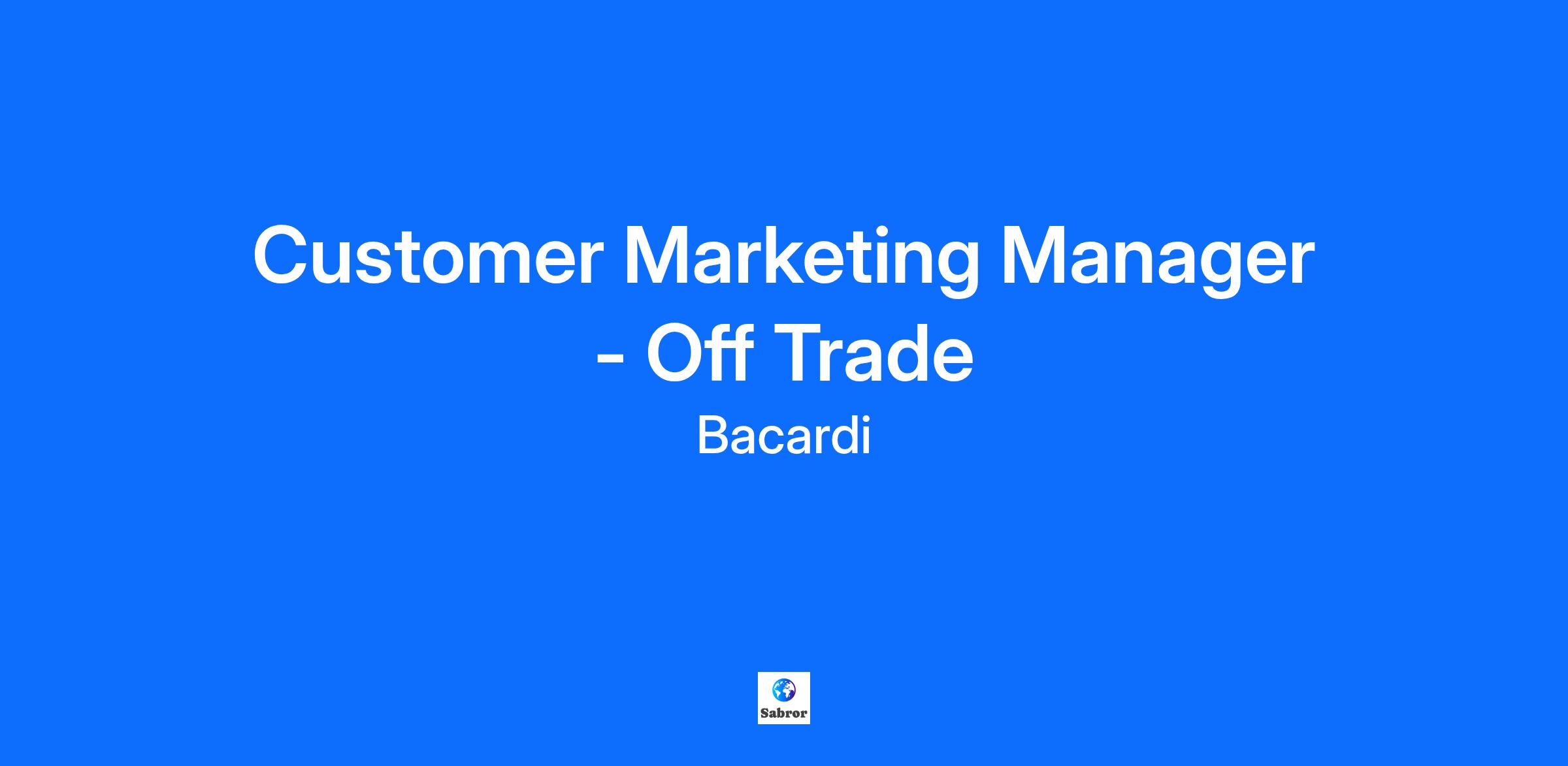 Customer Marketing Manager - Off Trade

Bacardi

Sabror